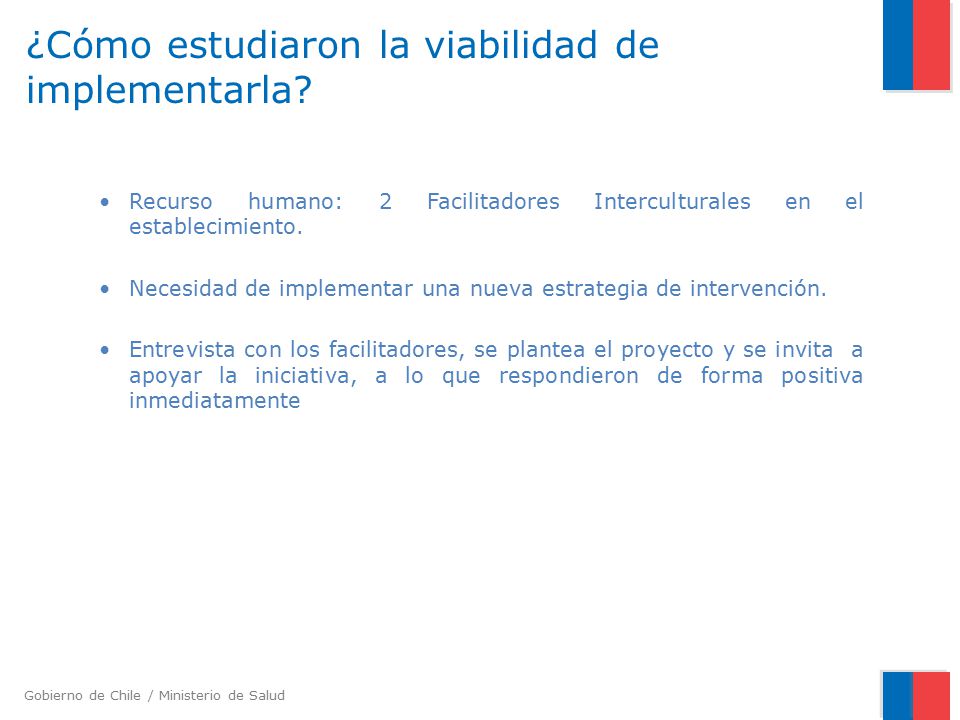 ¿Cómo estudiaron la viabilidad de implementarla?

• Recurso humano: 2 Facilitadores Interculturales en el establecimiento.

• Necesidad de implementar una nueva estrategia de intervención.

• Entrevista con los facilitadores, se plantea el proyecto y se invita a apoyar la iniciativa, a lo que respondieron de forma positiva inmediatamente

Gobierno de Chile / Ministerio de Salud